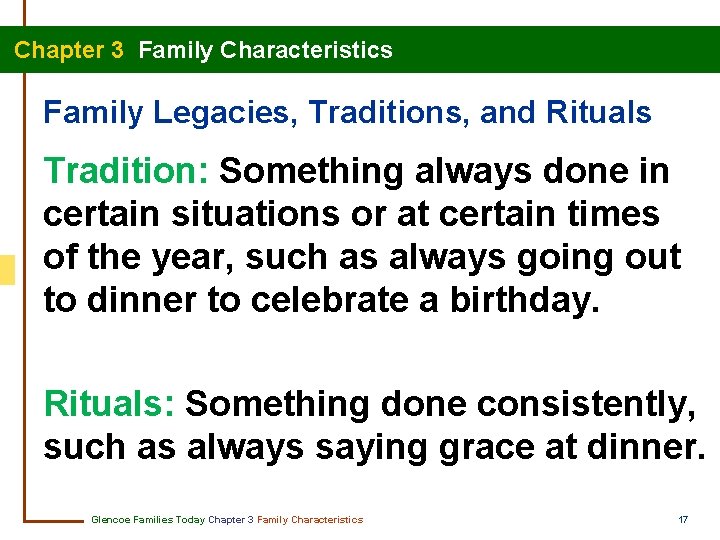 Chapter 3 Family Characteristics

Family Legacies, Traditions, and Rituals

Tradition: Something always done in certain situations or at certain times of the year, such as always going out to dinner to celebrate a birthday.

Rituals: Something done consistently, such as always saying grace at dinner.

Glencoe Families Today Chapter 3 Family Characteristics

17